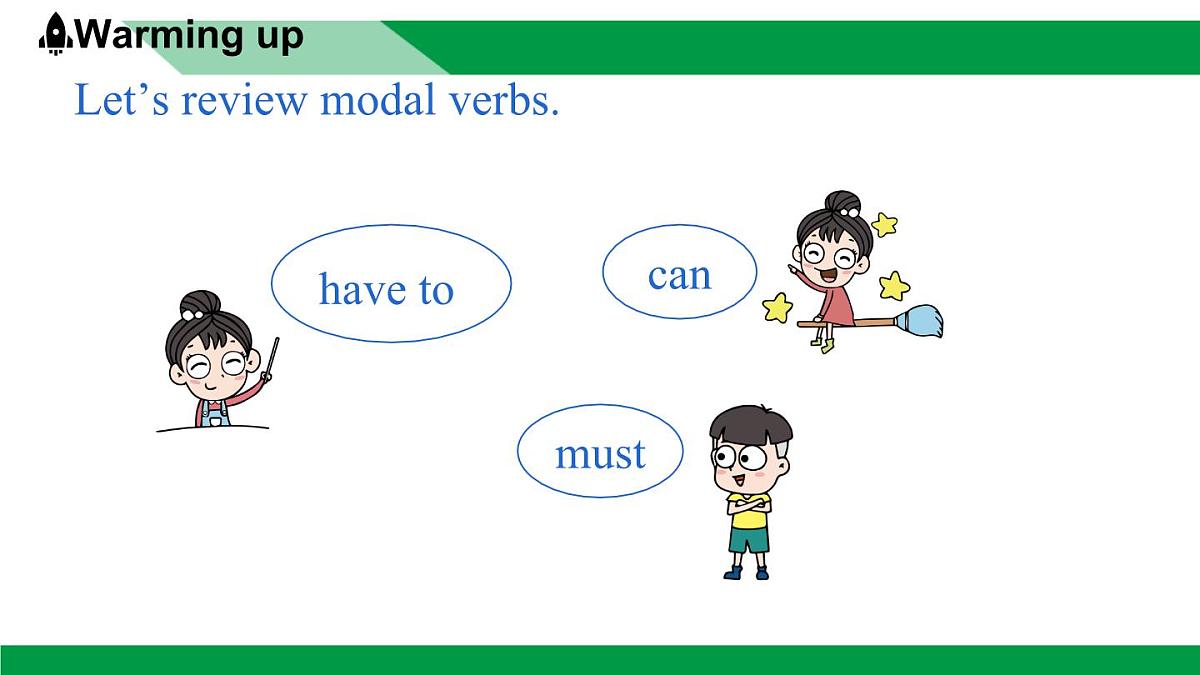 Warming up

Let’s review modal verbs.

have to

can

must